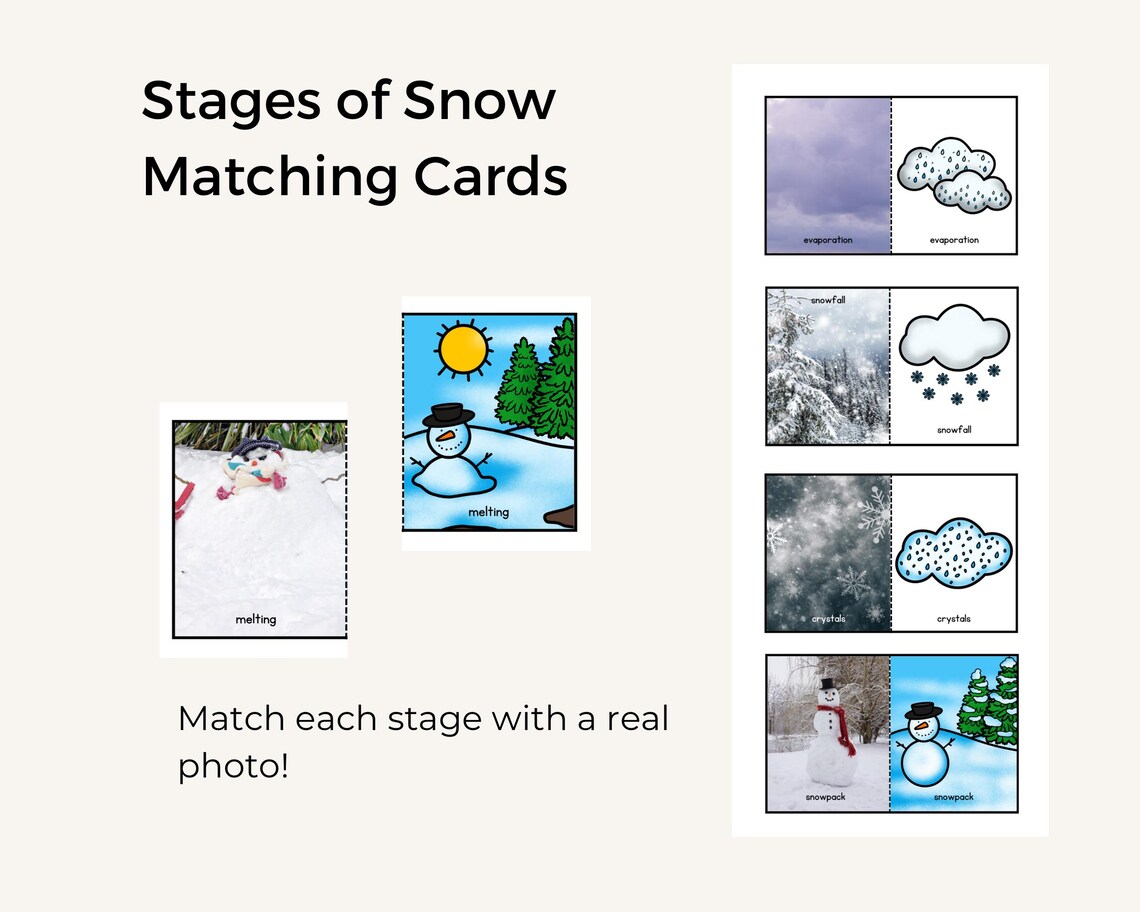 Stages of Snow Matching Cards

melting

melting

Match each stage with a real photo!

evaporation

evaporation

snowfall

snowfall

crystals

crystals

snowpack

snowpack